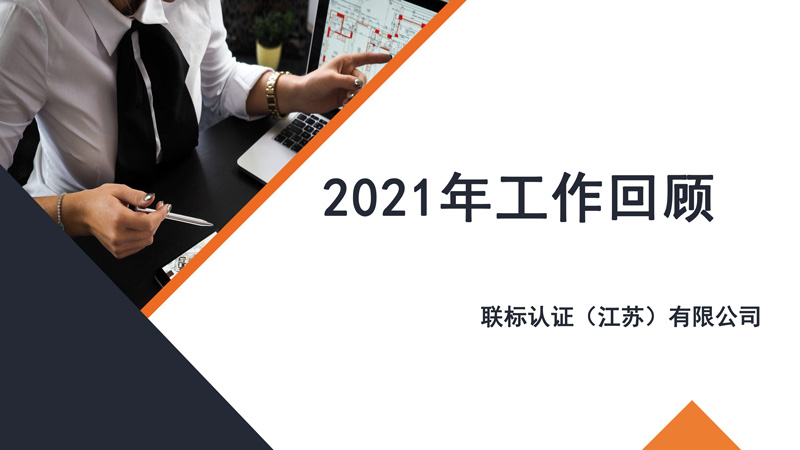 2021年工作回顾

联标认证（江苏）有限公司